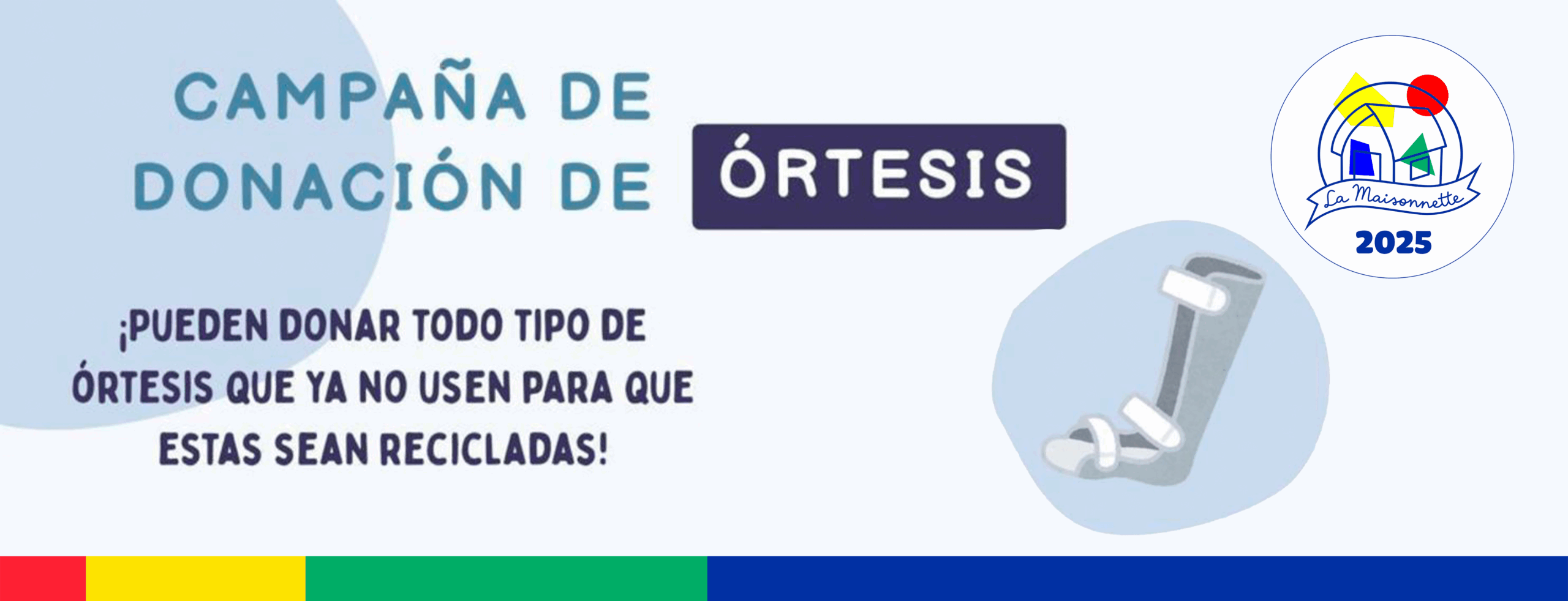 CAMPAÑA DE DONACIÓN DE ÓRTESIS

¡PUEDEN DONAR TODO TIPO DE ÓRTESIS QUE YA NO USEN PARA QUE ESTAS SEAN RECICLADAS!

La Maisonnette
2025